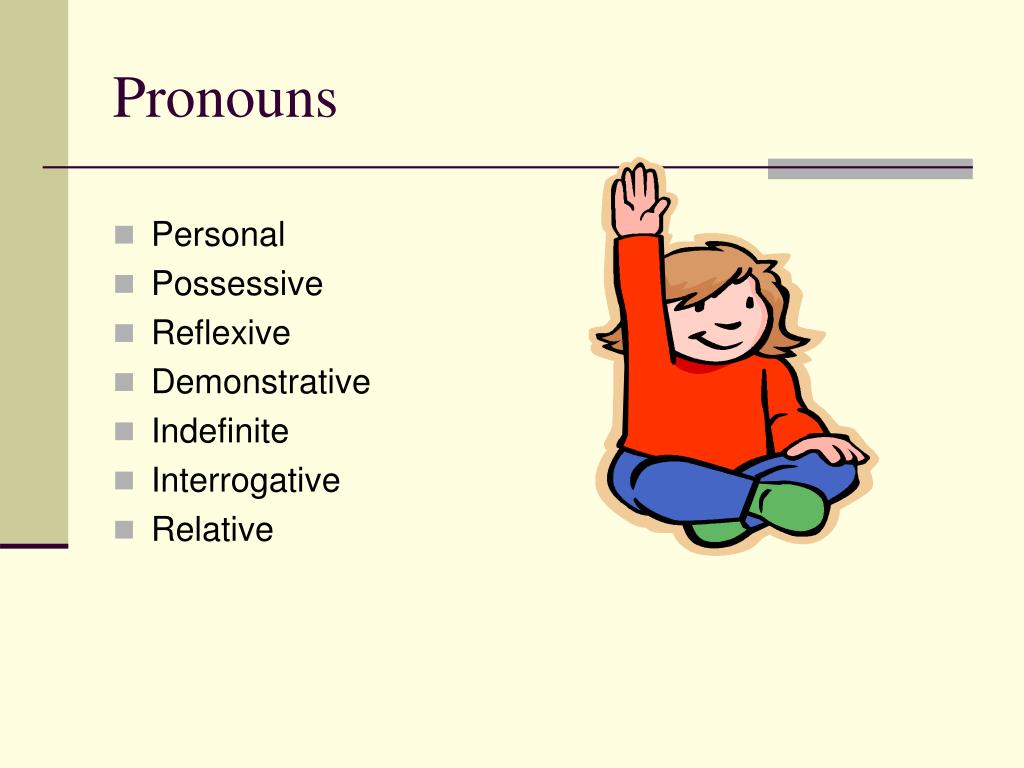 Pronouns

- Personal
- Possessive
- Reflexive
- Demonstrative
- Indefinite
- Interrogative
- Relative